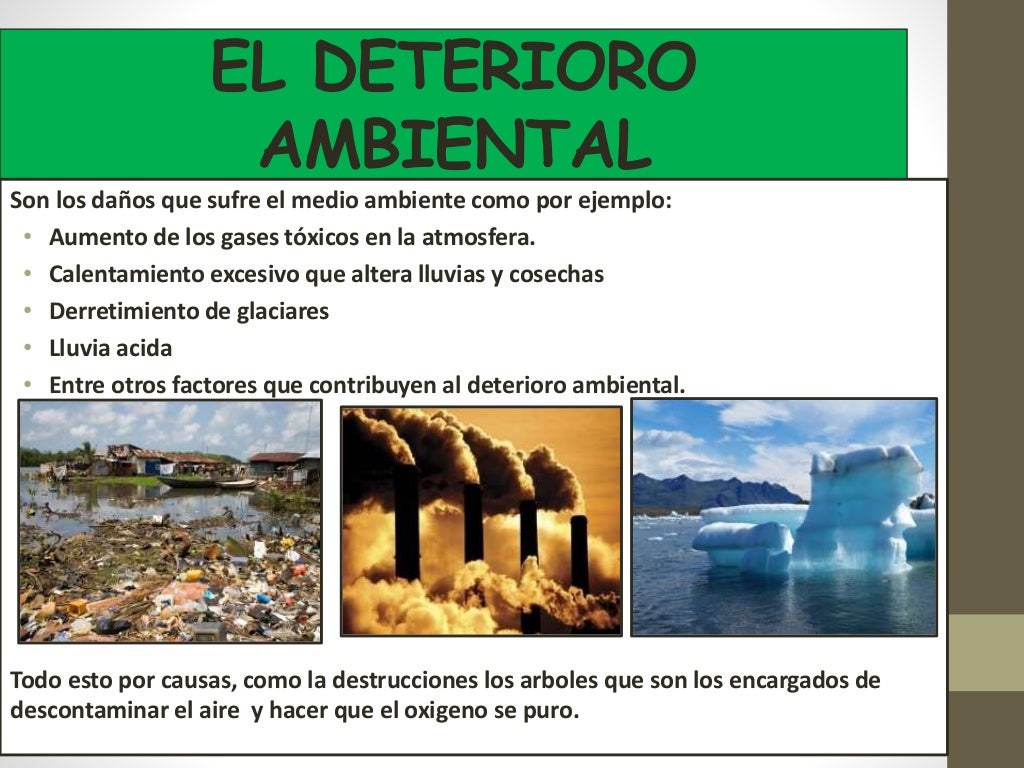 EL DETERIORO AMBIENTAL

Son los daños que sufre el medio ambiente como por ejemplo:
• Aumento de los gases tóxicos en la atmosfera.
• Calentamiento excesivo que altera lluvias y cosechas
• Derretimiento de glaciares
• Lluvia acida
• Entre otros factores que contribuyen al deterioro ambiental.

Todo esto por causas, como la destrucciones los arboles que son los encargados de descontaminar el aire y hacer que el oxigeno se puro.